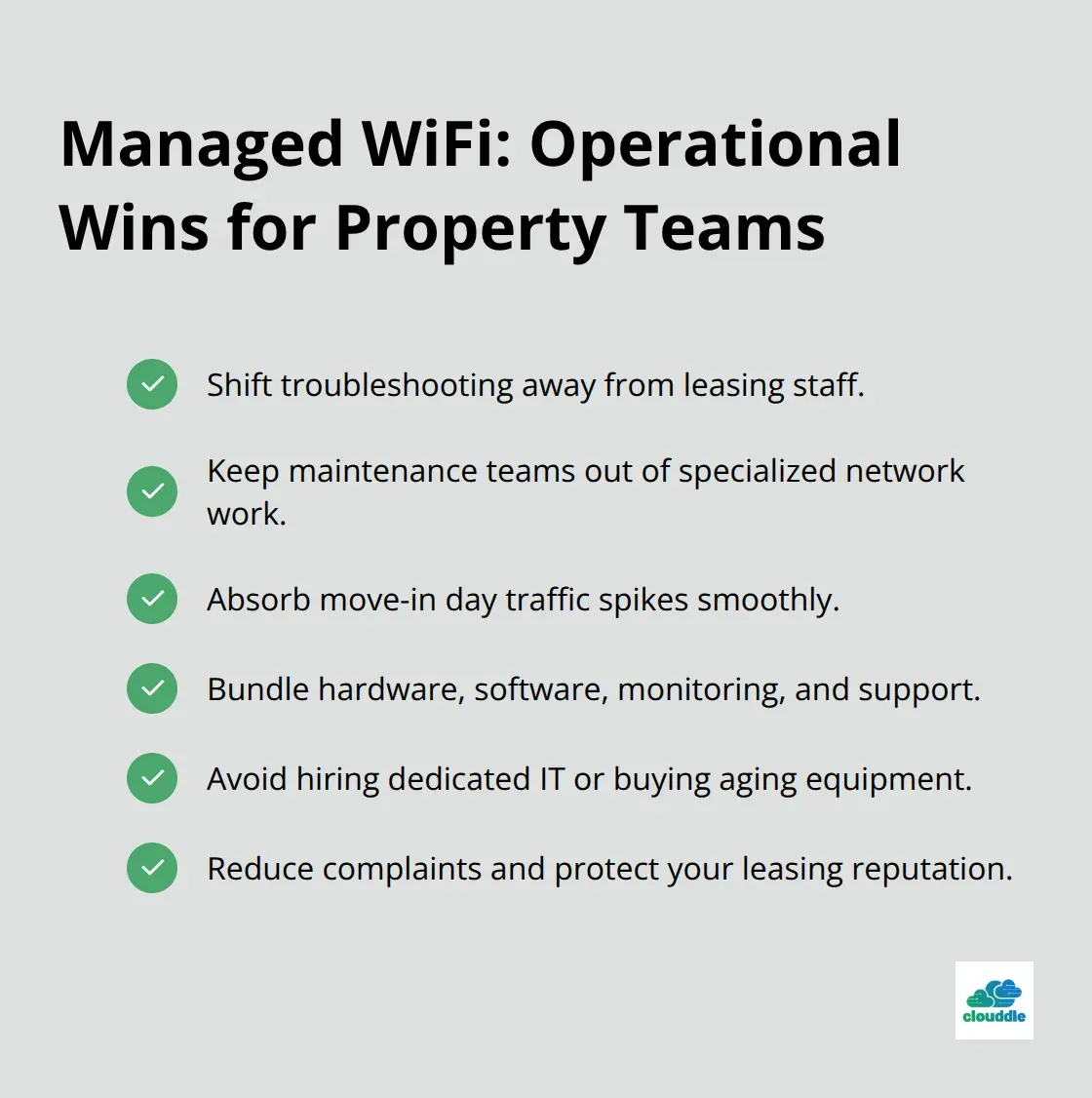 Managed WiFi: Operational Wins for Property Teams

Shift troubleshooting away from leasing staff.

Keep maintenance teams out of specialized network work.

Absorb move-in day traffic spikes smoothly.

Bundle hardware, software, monitoring, and support.

Avoid hiring dedicated IT or buying aging equipment.

Reduce complaints and protect your leasing reputation.

clouddle